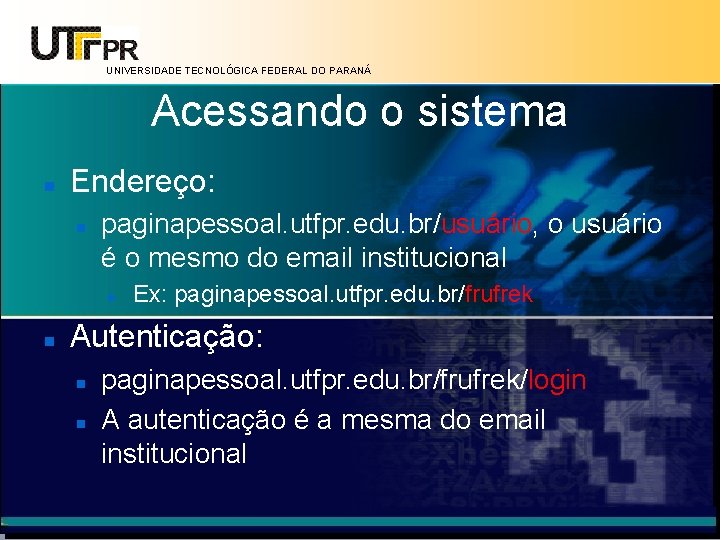 UTFPR
UNIVERSIDADE TECNOLÓGICA FEDERAL DO PARANÁ

Acessando o sistema

Endereço:

paginapessoal.utfpr.edu.br/usuário, o usuário é o mesmo do email institucional

Ex: paginapessoal.utfpr.edu.br/frufrek

Autenticação:

paginapessoal.utfpr.edu.br/frufrek/login

A autenticação é a mesma do email institucional